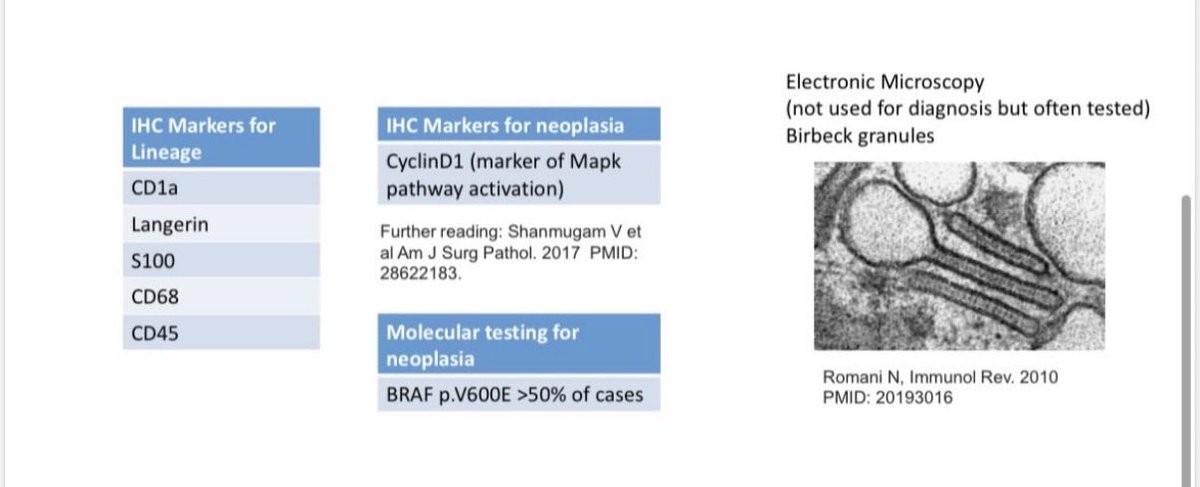 | IHC Markers for Lineage |
|---|
| CD1a |
| Langerin |
| S100 |
| CD68 |
| CD45 |

| IHC Markers for neoplasia |
|---|
| CyclinD1 (marker of Mapk pathway activation) |

Further reading: Shanmugam V et al Am J Surg Pathol. 2017 PMID: 28622183.

| Molecular testing for neoplasia |
|---|
| BRAF p.V600E >50% of cases |

Electronic Microscopy
(not used for diagnosis but often tested)
Birbeck granules

Romani N, Immunol Rev. 2010
PMID: 20193016